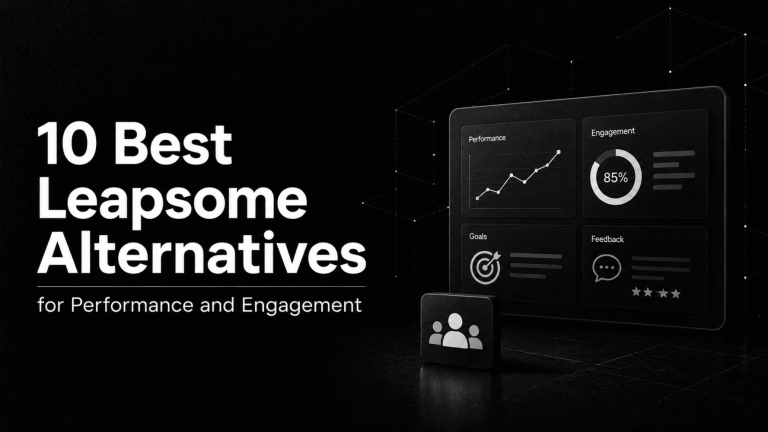 10 Best Leapsome Alternatives

for Performance and Engagement

Performance

Engagement

85%

Goals

Feedback